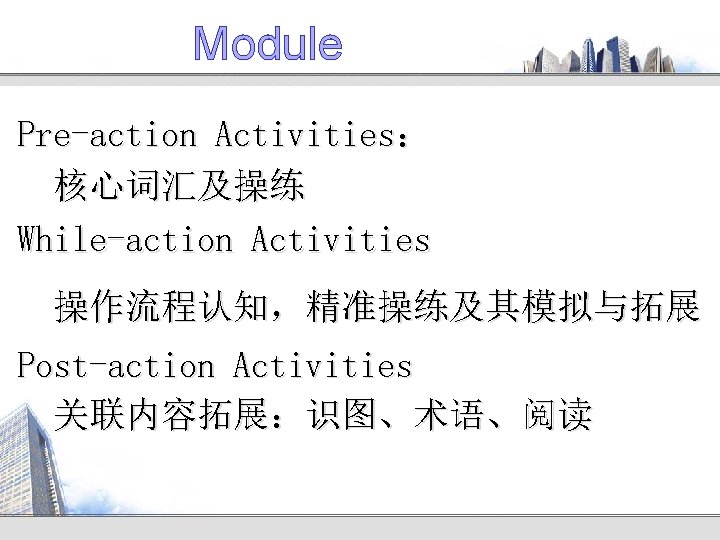 Module

Pre-action Activities：
核心词汇及操练
While-action Activities
操作流程认知，精准操练及其模拟与拓展
Post-action Activities
关联内容拓展：识图、术语、阅读